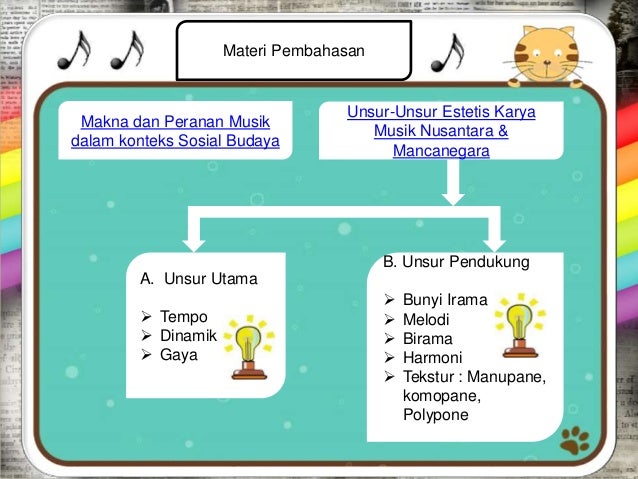 Materi Pembahasan

Makna dan Peranan Musik dalam konteks Sosial Budaya

Unsur-Unsur Estetis Karya Musik Nusantara & Mancanegara

A. Unsur Utama

➢ Tempo
➢ Dinamik
➢ Gaya

B. Unsur Pendukung

➢ Bunyi Irama
➢ Melodi
➢ Birama
➢ Harmoni
➢ Tekstur : Manupane, komopane, Polypone